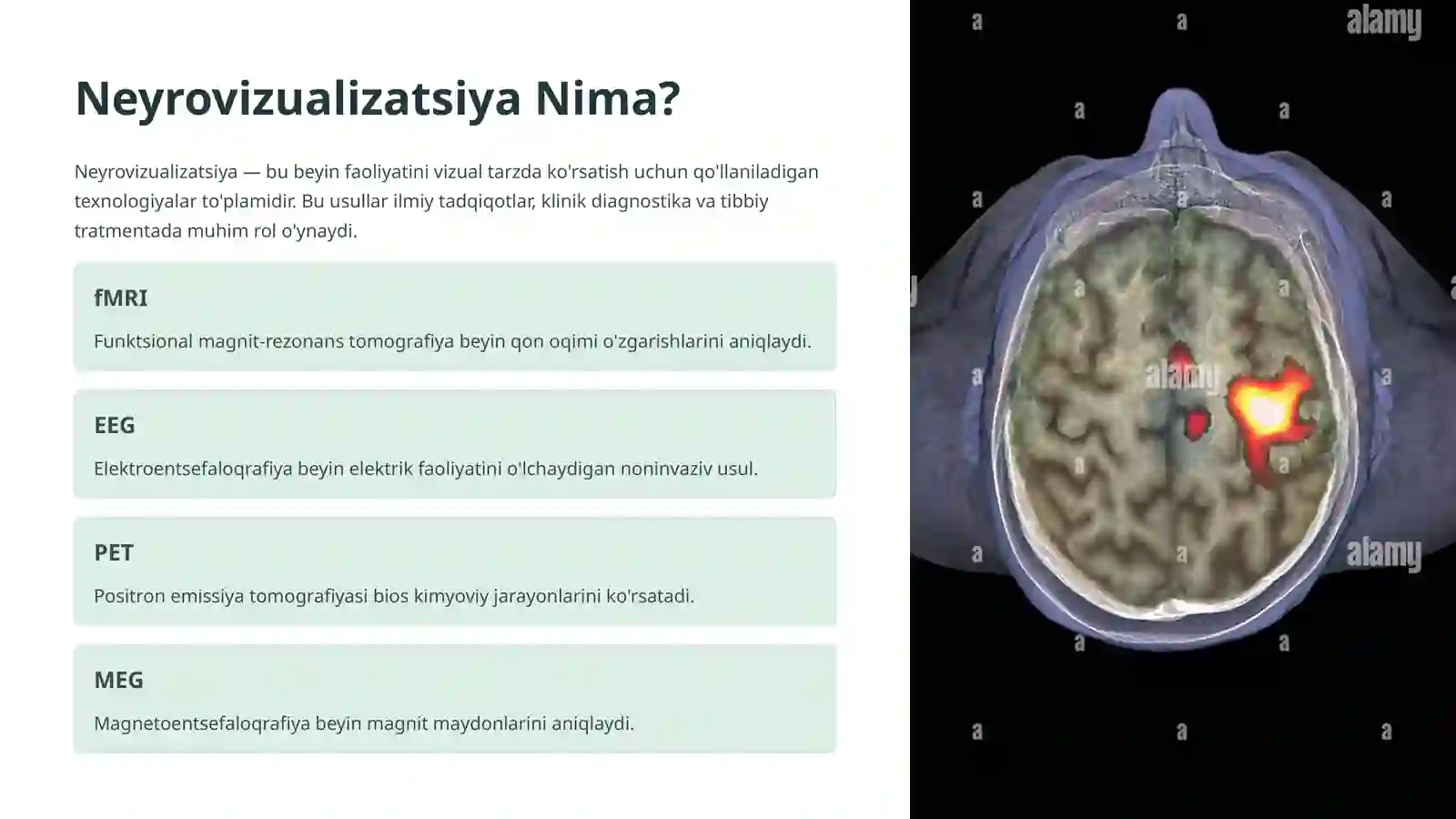 Neyrovizualizatsiya Nima?

Neyrovizualizatsiya — bu beyin faoliyatini vizual tarzda ko'rsatish uchun qo'llaniladigan texnologiyalar to'plamidir. Bu usullar ilmiy tadqiqotlar, klinik diagnostika va tibbiy tratmentada muhim rol o'ynaydi.

fMRI

Funktsional magnit-rezonans tomografiya beyin qon oqimi o'zgarishlarini aniqlaydi.

EEG

Elektroentsefaloqrafiya beyin elektrik faoliyatini o'lchaydigan noninvaziv usul.

PET

Positron emissiya tomografiyasi bios kimyoviy jarayonlarini ko'rsatadi.

MEG

Magnetoentsefaloqrafiya beyin magnit maydonlarini aniqlaydi.

alamy

alamy

alamy